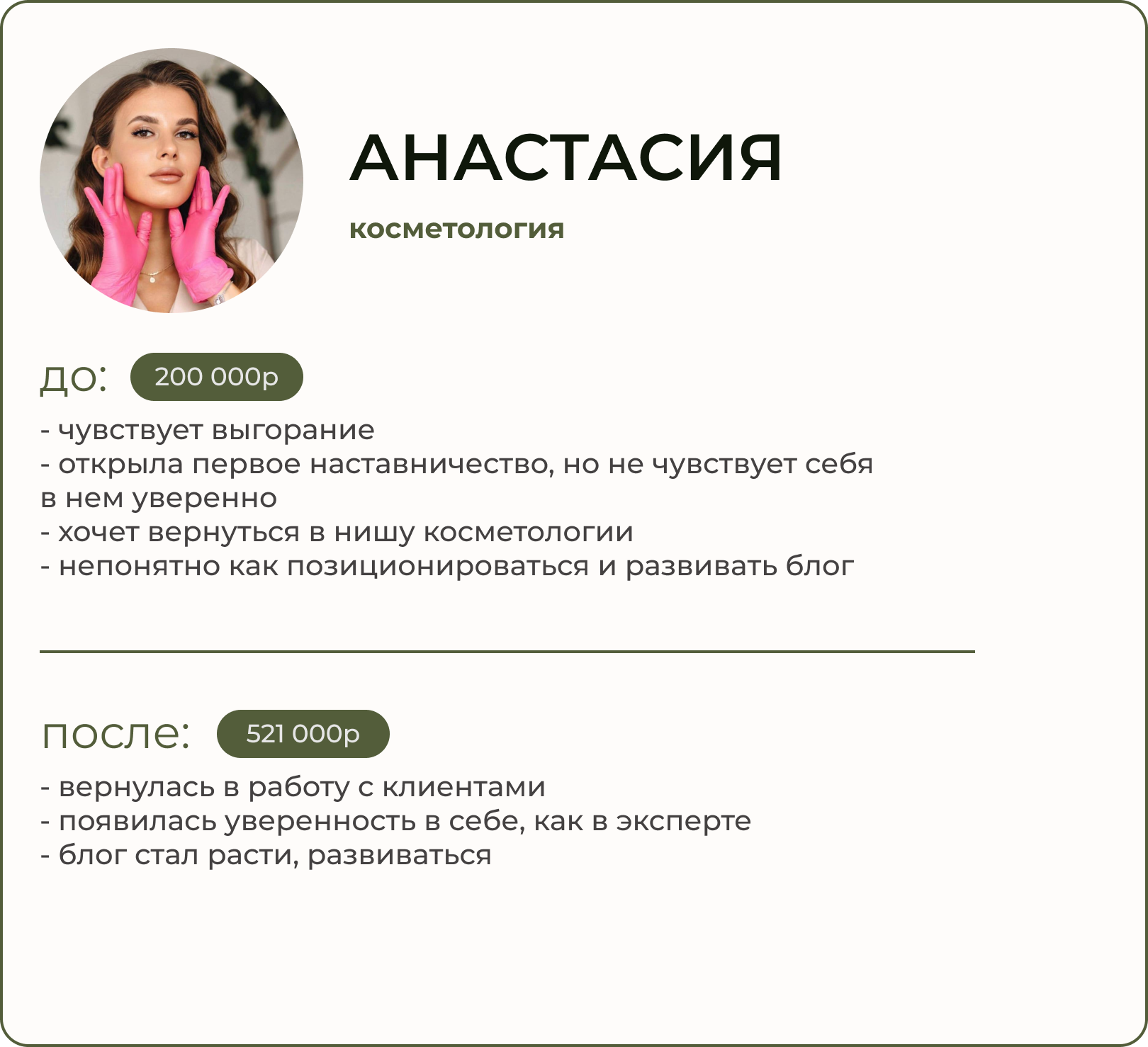 АНАСТАСИЯ

косметология

до: 200 000р

- чувствует выгорание
- открыла первое наставничество, но не чувствует себя в нем уверенно
- хочет вернуться в нишу косметологии
- непонятно как позиционироваться и развивать блог

после: 521 000р

- вернулась в работу с клиентами
- появилась уверенность в себе, как в эксперте
- блог стал расти, развиваться